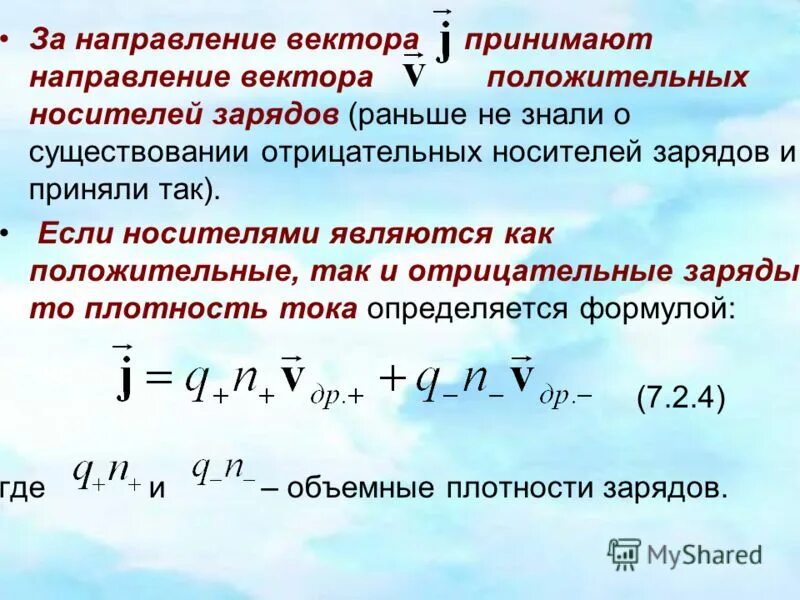 • За направление вектора $\vec{\mathbf{j}}$ принимают направление вектора $\vec{\mathbf{v}}$ положительных носителей зарядов (раньше не знали о существовании отрицательных носителей зарядов и приняли так).

• Если носителями являются как положительные, так и отрицательные заряды то плотность тока определяется формулой:

$\vec{\mathbf{j}} = q_+ n_+ \vec{\mathbf{v}}_{др.+} + q_- n_- \vec{\mathbf{v}}_{др.-}$ (7.2.4)

где $q_+ n_+$ и $q_- n_-$ – объемные плотности зарядов.

MyShared